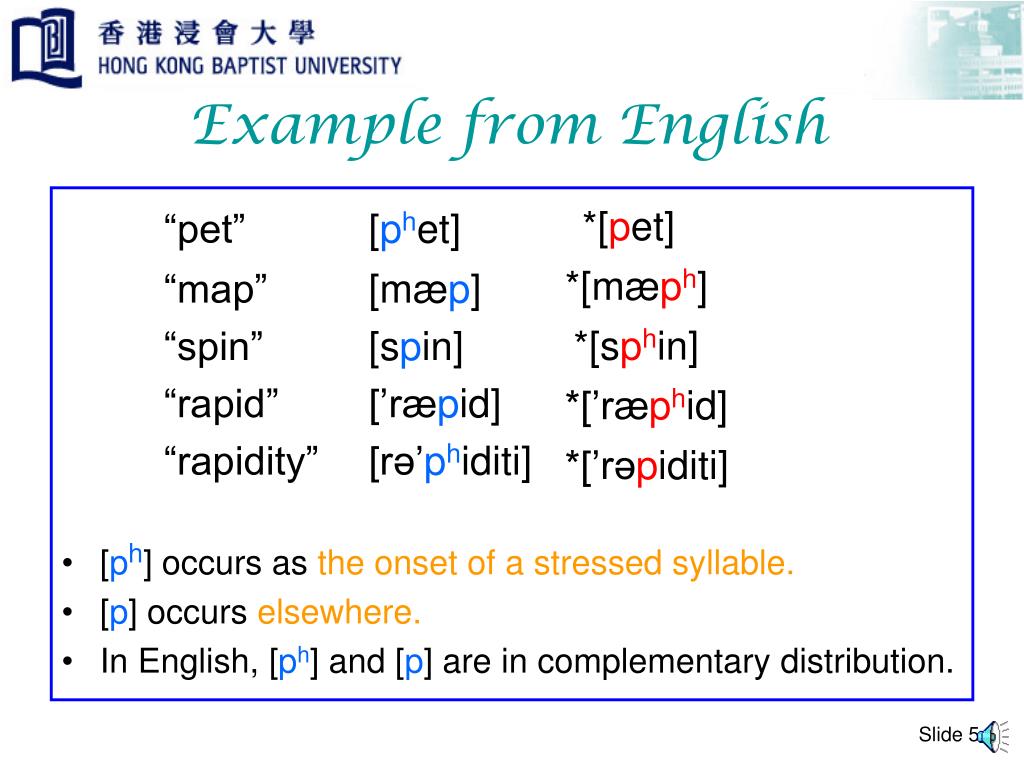 香港浸會大學
HONG KONG BAPTIST UNIVERSITY

Example from English

| | | |
|---|---|---|
| “pet” | [pʰet] | *[pet] |
| “map” | [mæp] | *[mæpʰ] |
| “spin” | [spin] | *[spʰin] |
| “rapid” | [’ræpid] | *[’ræpʰid] |
| “rapidity” | [rə’pʰiditi] | *[’rəpiditi] |

• [pʰ] occurs as the onset of a stressed syllable.
• [p] occurs elsewhere.
• In English, [pʰ] and [p] are in complementary distribution.

Slide 5